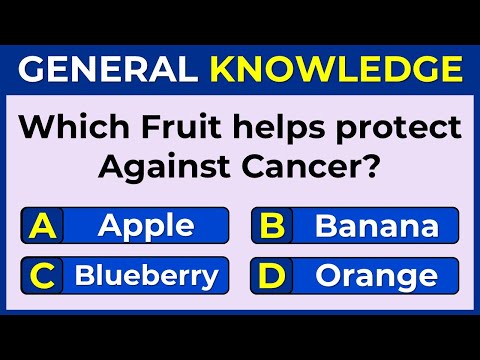 GENERAL KNOWLEDGE

Which Fruit helps protect Against Cancer?

A Apple
B Banana
C Blueberry
D Orange